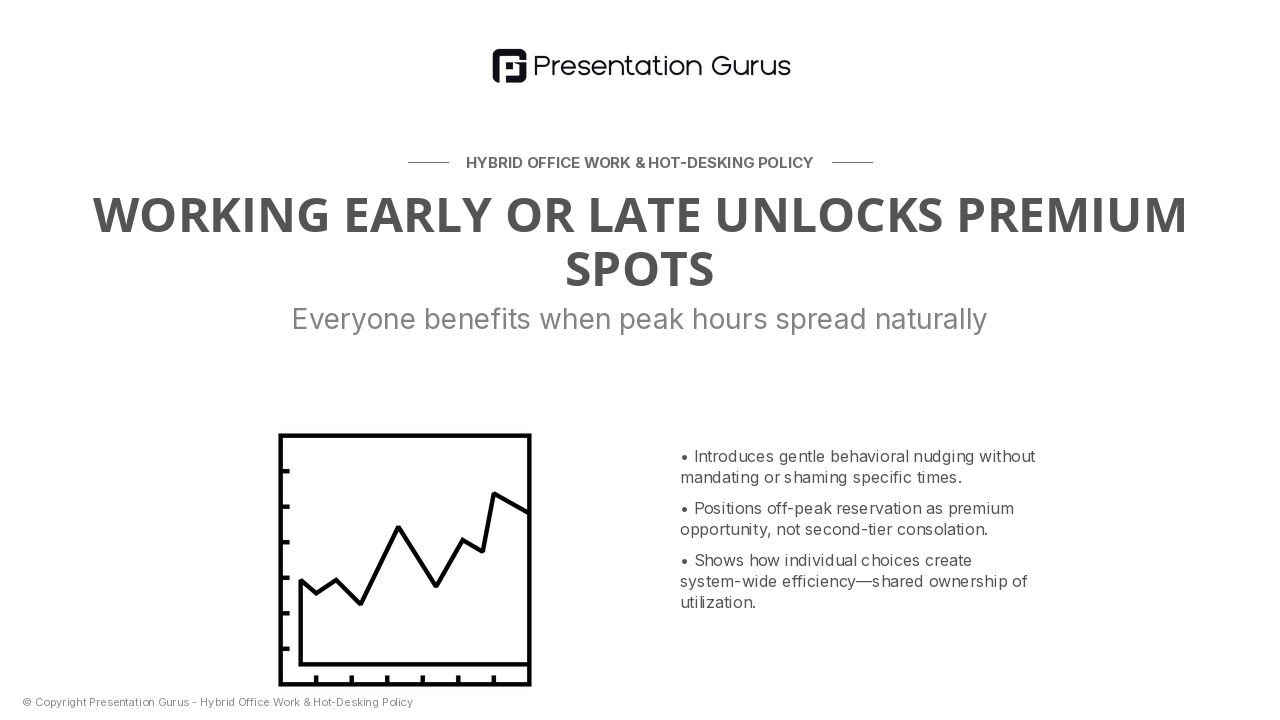 Presentation Gurus

HYBRID OFFICE WORK & HOT-DESKING POLICY

WORKING EARLY OR LATE UNLOCKS PREMIUM SPOTS

Everyone benefits when peak hours spread naturally

• Introduces gentle behavioral nudging without mandating or shaming specific times.

• Positions off-peak reservation as premium opportunity, not second-tier consolation.

• Shows how individual choices create system-wide efficiency—shared ownership of utilization.

© Copyright Presentation Gurus - Hybrid Office Work & Hot-Desking Policy